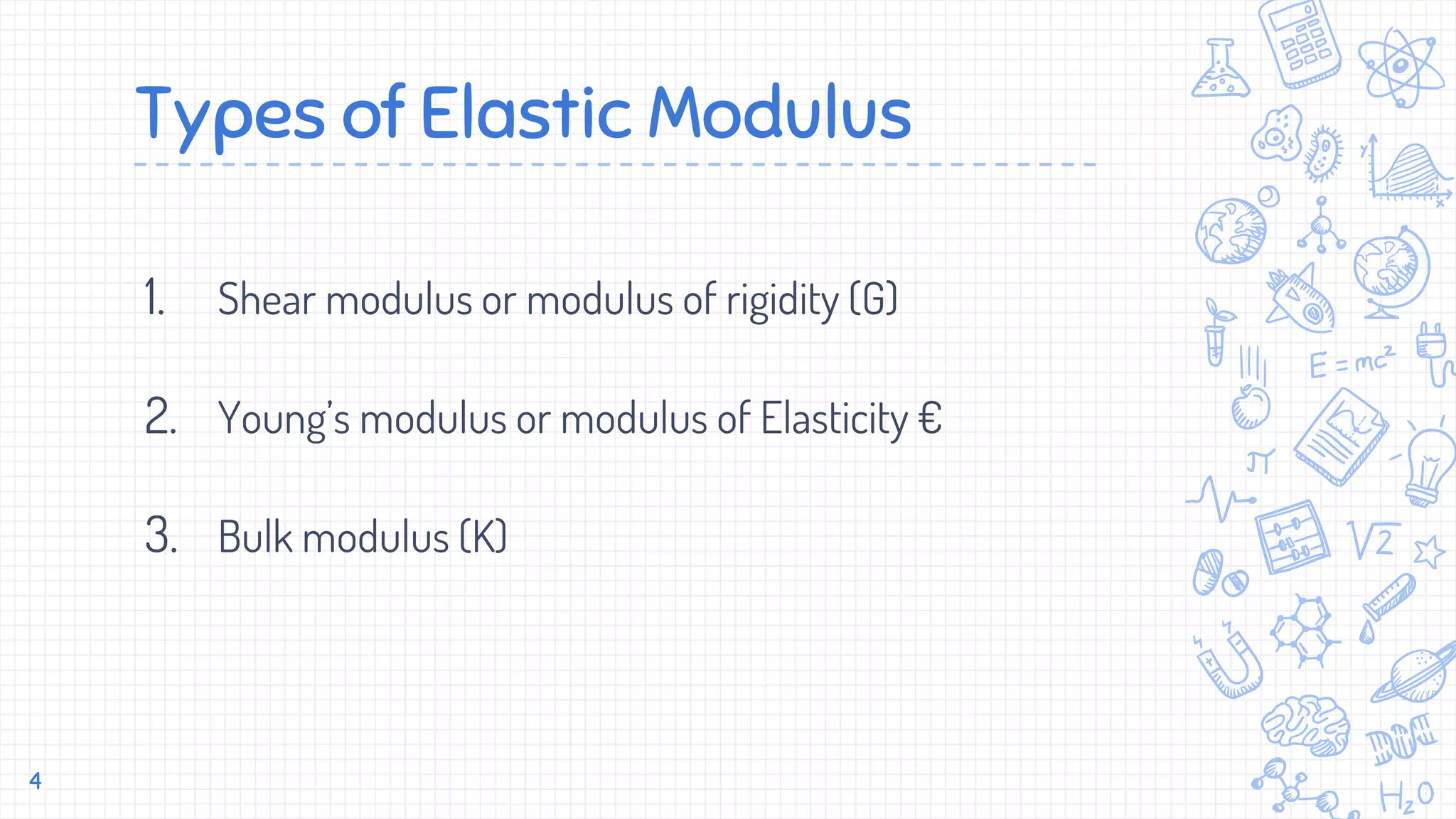 Types of Elastic Modulus

1. Shear modulus or modulus of rigidity (G)

2. Young's modulus or modulus of Elasticity €

3. Bulk modulus (K)

$E = mc^2$

$\pi$

$\sqrt{2}$

$H_2O$

4